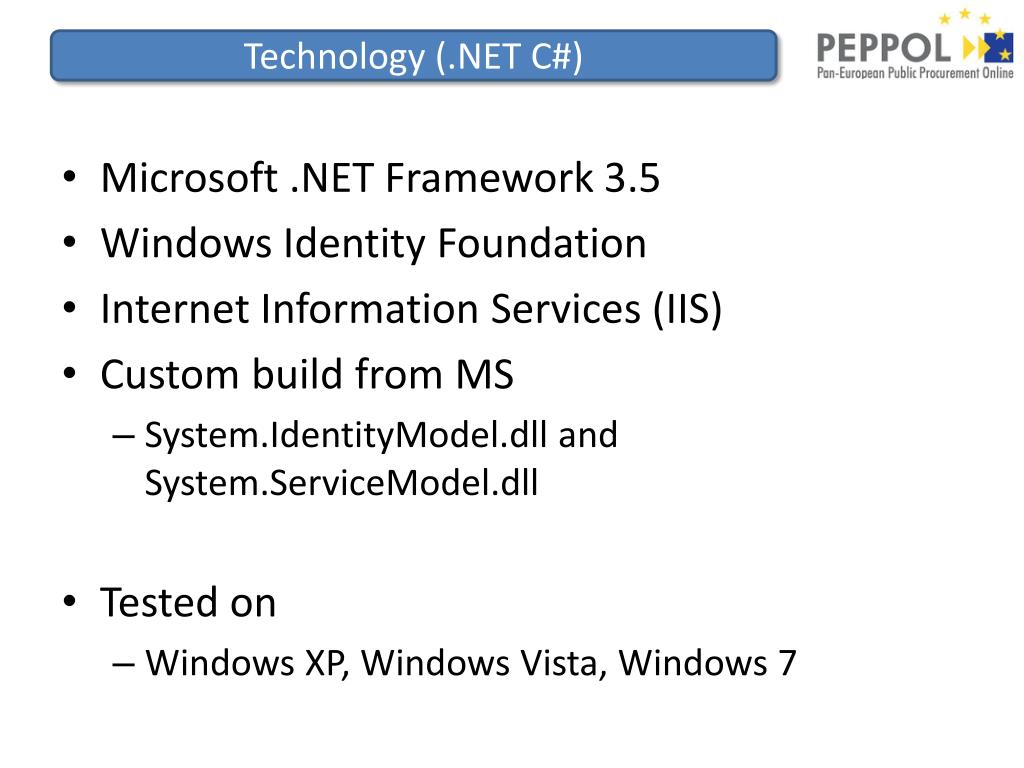 Technology (.NET C#)

PEPPOL
Pan-European Public Procurement Online

• Microsoft .NET Framework 3.5
• Windows Identity Foundation
• Internet Information Services (IIS)
• Custom build from MS
– System.IdentityModel.dll and System.ServiceModel.dll

• Tested on
– Windows XP, Windows Vista, Windows 7